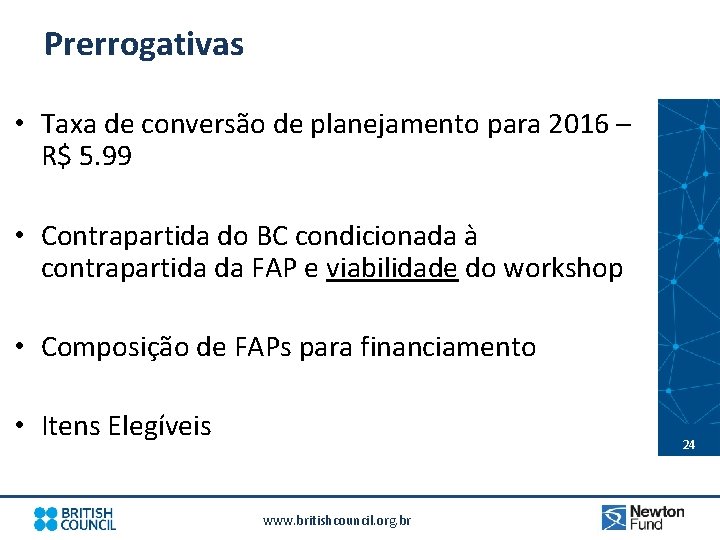 Prerrogativas

• Taxa de conversão de planejamento para 2016 – R$ 5.99

• Contrapartida do BC condicionada à contrapartida da FAP e viabilidade do workshop

• Composição de FAPs para financiamento

• Itens Elegíveis

24

BRITISH COUNCIL

www.britishcouncil.org.br

Newton Fund